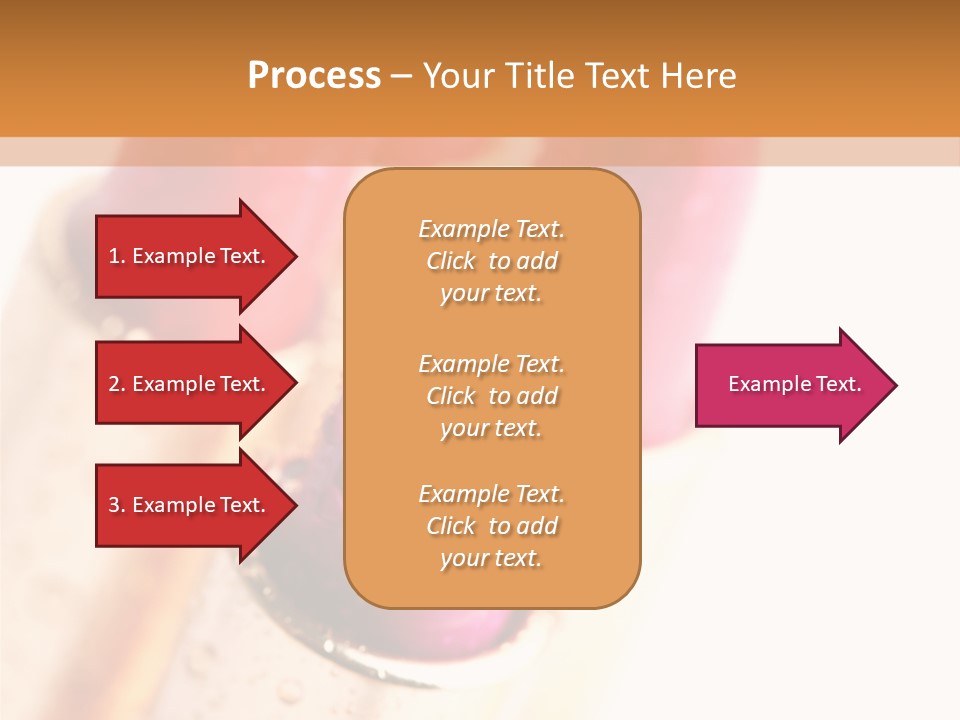 Process – Your Title Text Here

1. Example Text.

2. Example Text.

3. Example Text.

Example Text. Click to add your text.

Example Text. Click to add your text.

Example Text. Click to add your text.

Example Text.